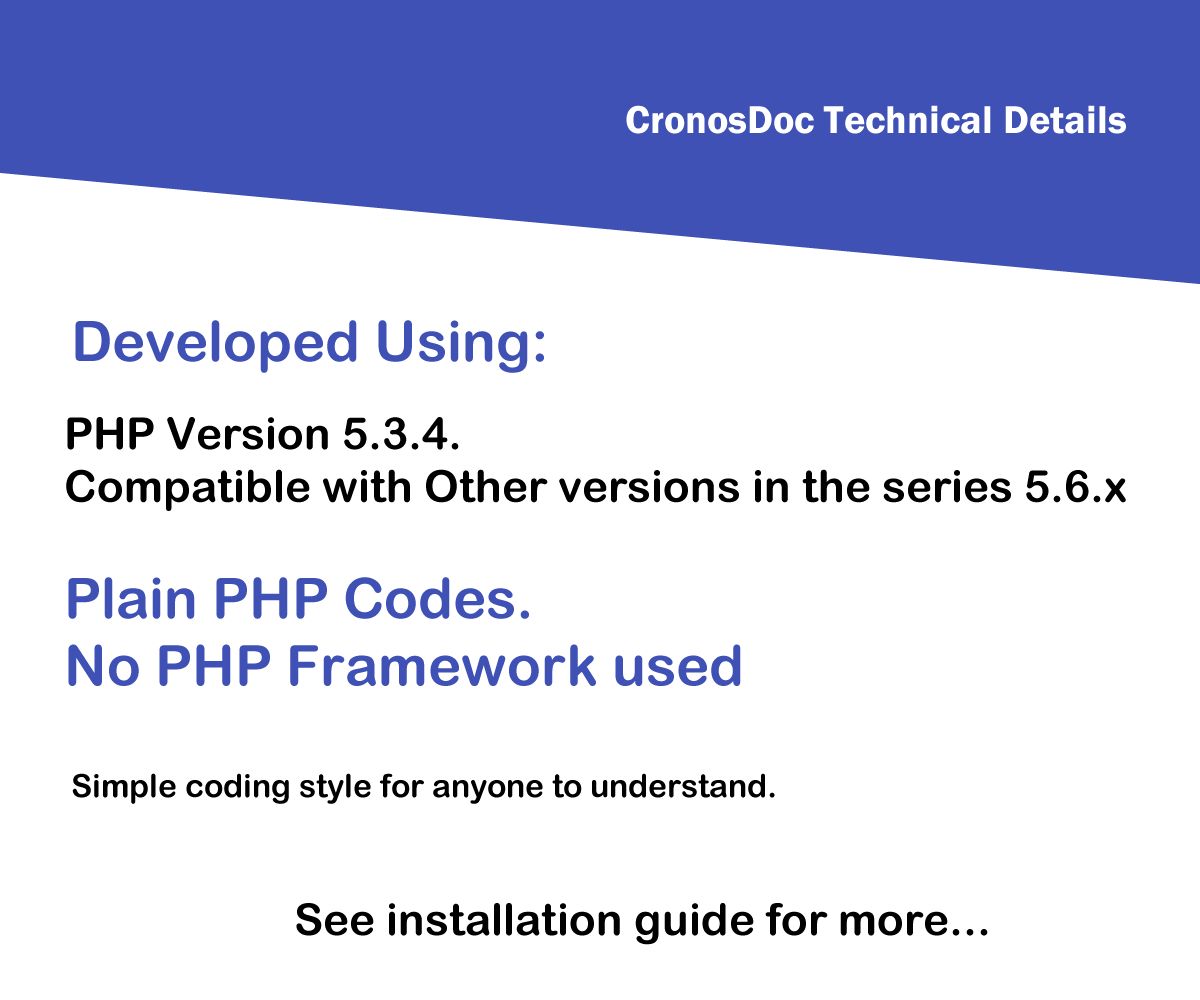 CronosDoc Technical Details

Developed Using:

PHP Version 5.3.4.
Compatible with Other versions in the series 5.6.x

Plain PHP Codes.
No PHP Framework used

Simple coding style for anyone to understand.

See installation guide for more...